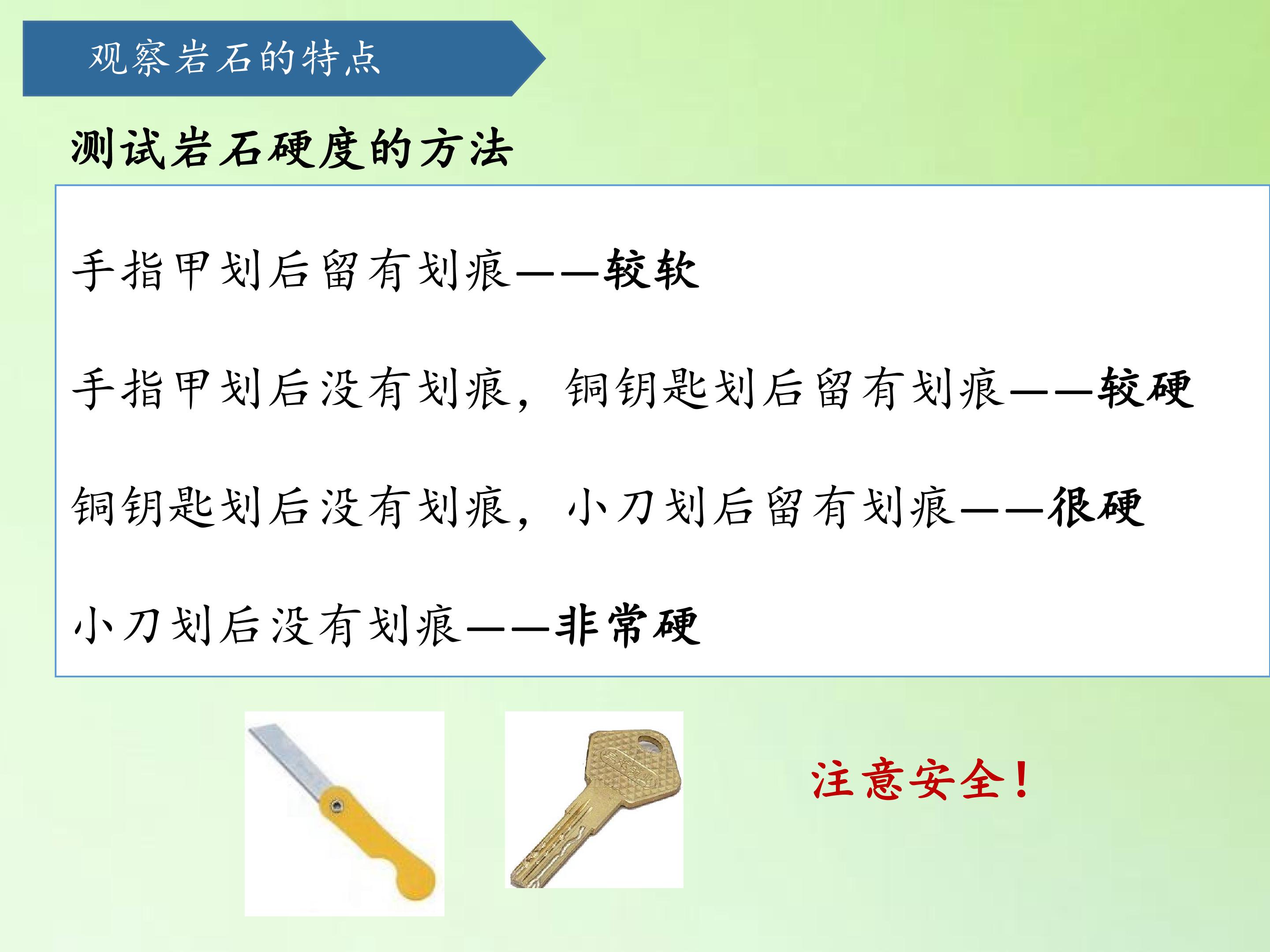 观察岩石的特点

测试岩石硬度的方法

手指甲划后留有划痕——较软

手指甲划后没有划痕，铜钥匙划后留有划痕——较硬

铜钥匙划后没有划痕，小刀划后留有划痕——很硬

小刀划后没有划痕——非常硬

注意安全！